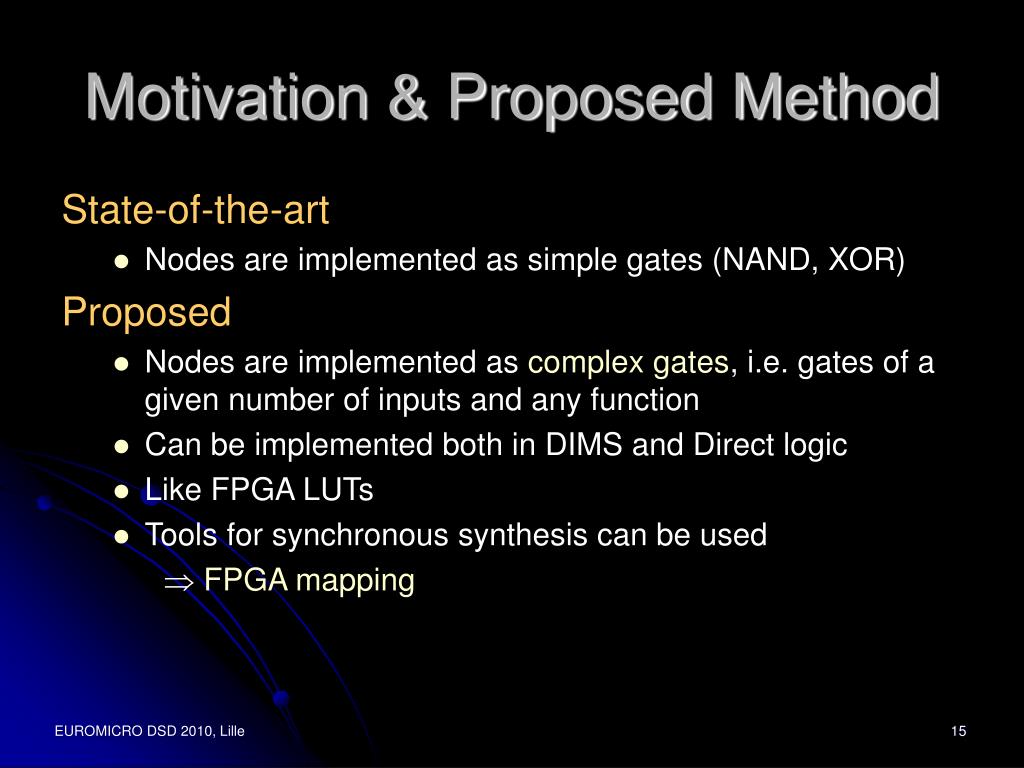 Motivation & Proposed Method

State-of-the-art

- Nodes are implemented as simple gates (NAND, XOR)

Proposed

- Nodes are implemented as complex gates, i.e. gates of a given number of inputs and any function
- Can be implemented both in DIMS and Direct logic
- Like FPGA LUTs
- Tools for synchronous synthesis can be used

$\Rightarrow$ FPGA mapping

EUROMICRO DSD 2010, Lille

15